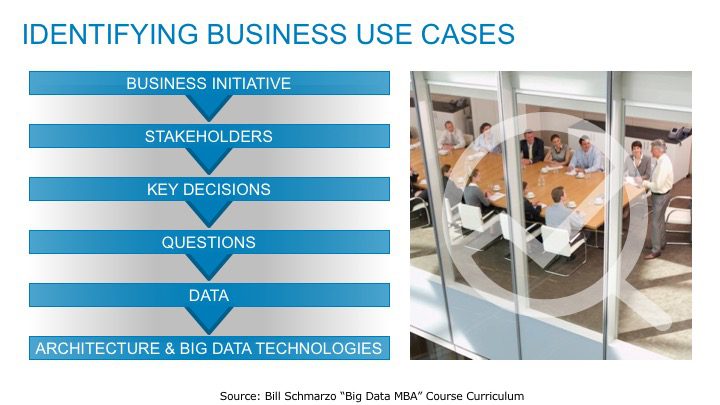 IDENTIFYING BUSINESS USE CASES

BUSINESS INITIATIVE

STAKEHOLDERS

KEY DECISIONS

QUESTIONS

DATA

ARCHITECTURE & BIG DATA TECHNOLOGIES

Source: Bill Schmarzo “Big Data MBA” Course Curriculum